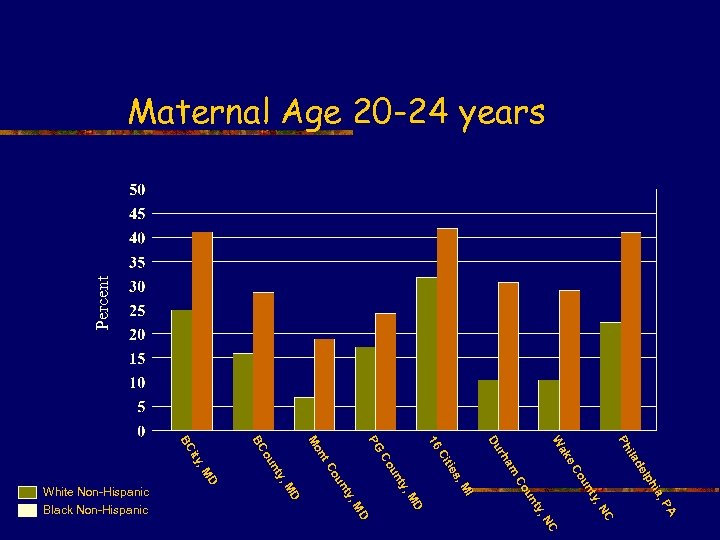 Maternal Age 20-24 years

Percent

50
45
40
35
30
25
20
15
10
5
0

BCity, MD
BCounty, MD
Mont County, MD
PG County, MD
16 Cities, MI
Durham County, NC
Wake County, NC
Philadelphia, PA

White Non-Hispanic
Black Non-Hispanic